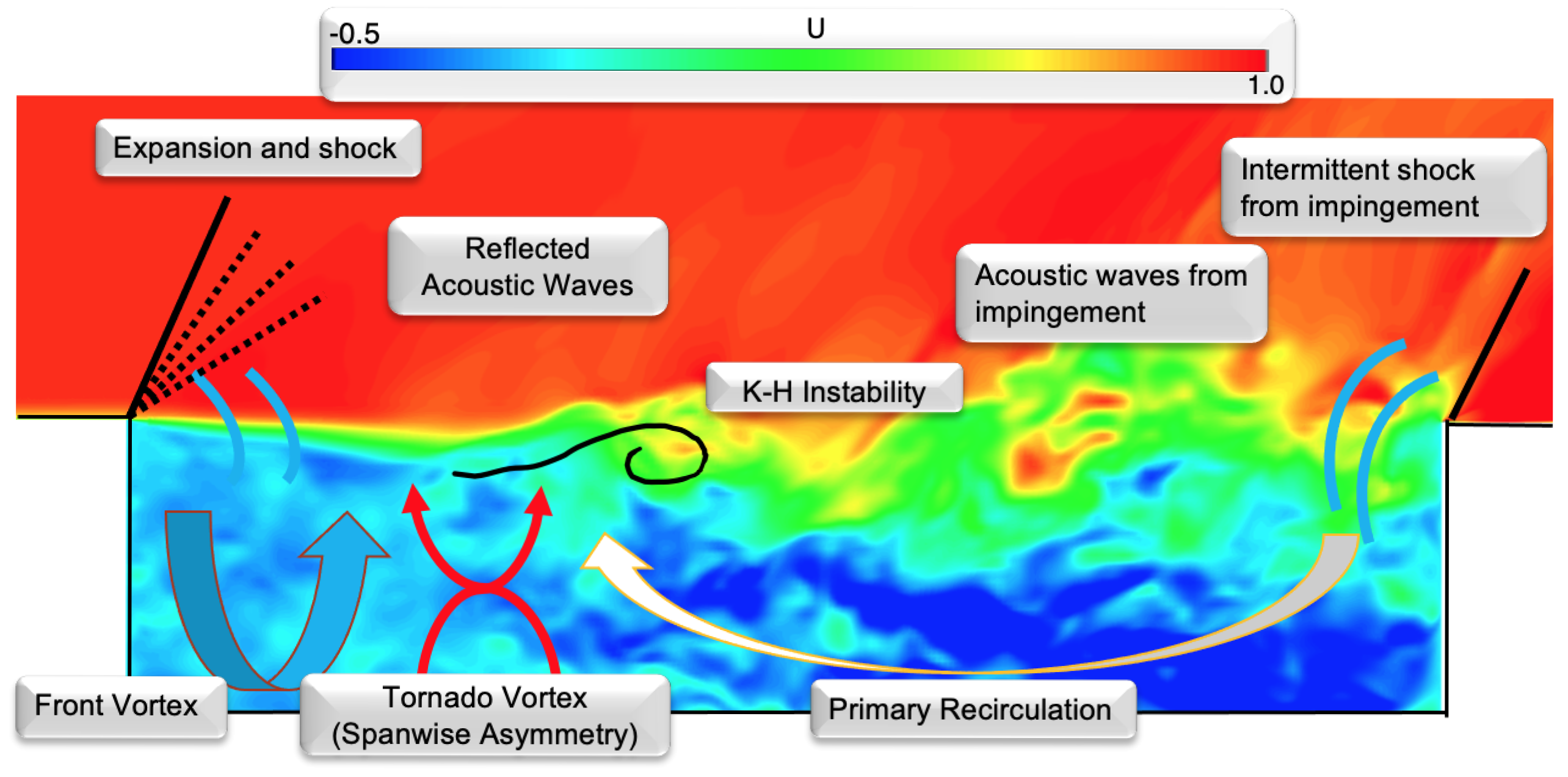 -0.5 U 1.0

Expansion and shock

Reflected Acoustic Waves

Intermittent shock from impingement

Acoustic waves from impingement

K-H Instability

Front Vortex

Tornado Vortex (Spanwise Asymmetry)

Primary Recirculation